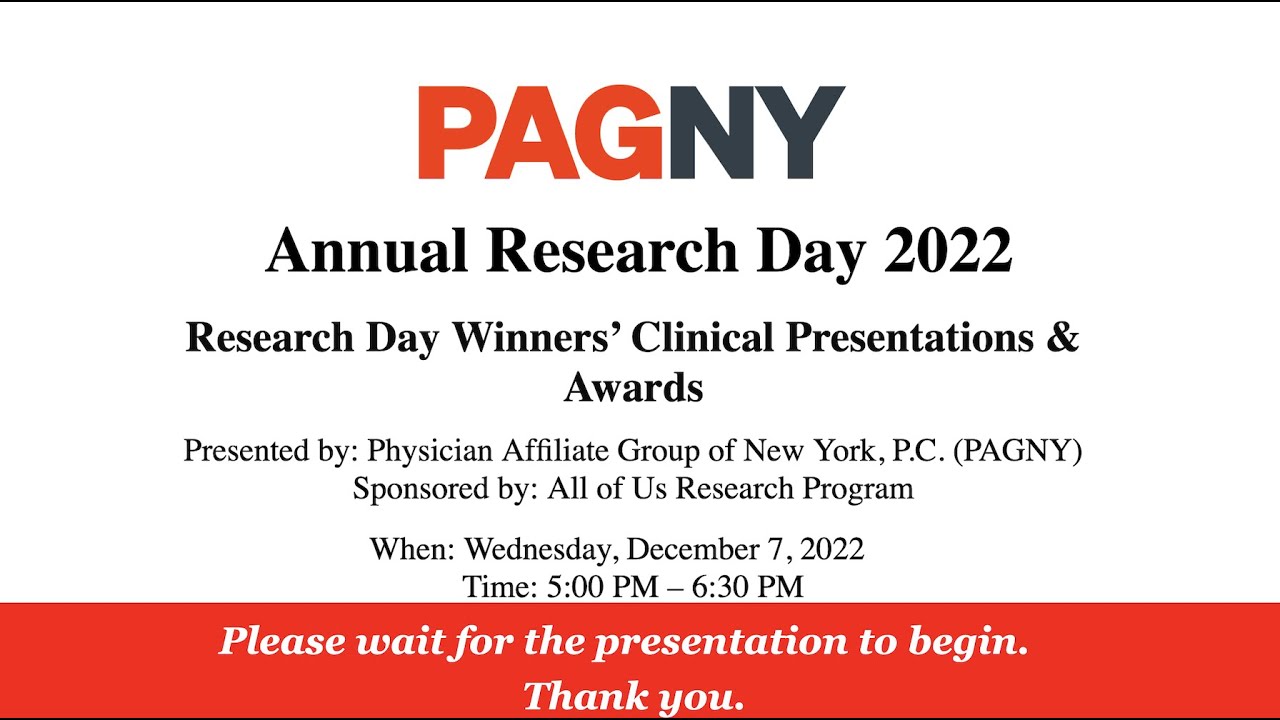 PAGNY

Annual Research Day 2022

Research Day Winners' Clinical Presentations & Awards

Presented by: Physician Affiliate Group of New York, P.C. (PAGNY)
Sponsored by: All of Us Research Program

When: Wednesday, December 7, 2022
Time: 5:00 PM – 6:30 PM

Please wait for the presentation to begin.
Thank you.